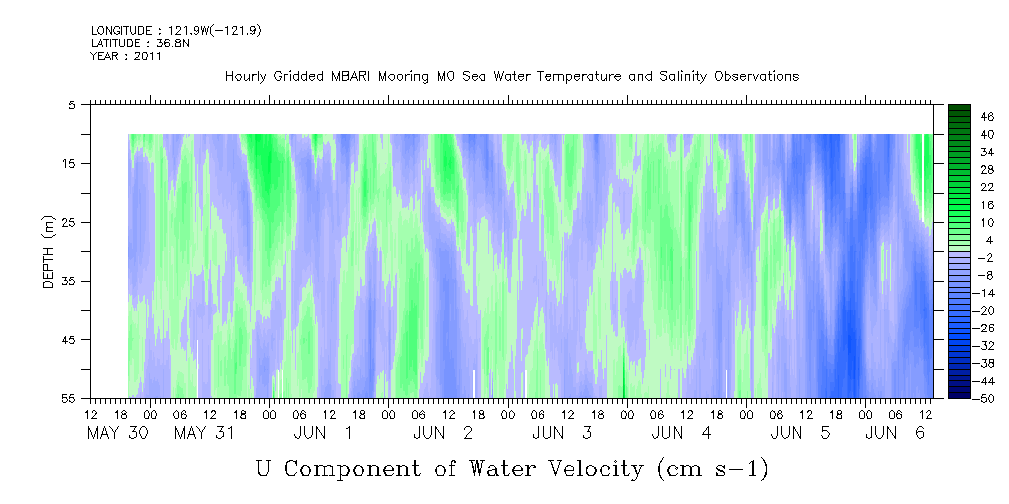 LONGITUDE : 121.9W(-121.9)
LATITUDE : 36.8N
YEAR : 2011

Hourly Gridded MBARI Mooring M0 Sea Water Temperature and Salinity Observations

DEPTH (m)

5
15
25
35
45
55

46
40
34
28
22
16
10
4
-2
-8
-14
-20
-26
-32
-38
-44
-50

12 18 00 06 12 18 00 06 12 18 00 06 12 18 00 06 12 18 00 06 12 18 00 06 12 18 00 06 12 18 00 06 12

MAY 30 MAY 31 JUN 1 JUN 2 JUN 3 JUN 4 JUN 5 JUN 6

U Component of Water Velocity (cm s-1)